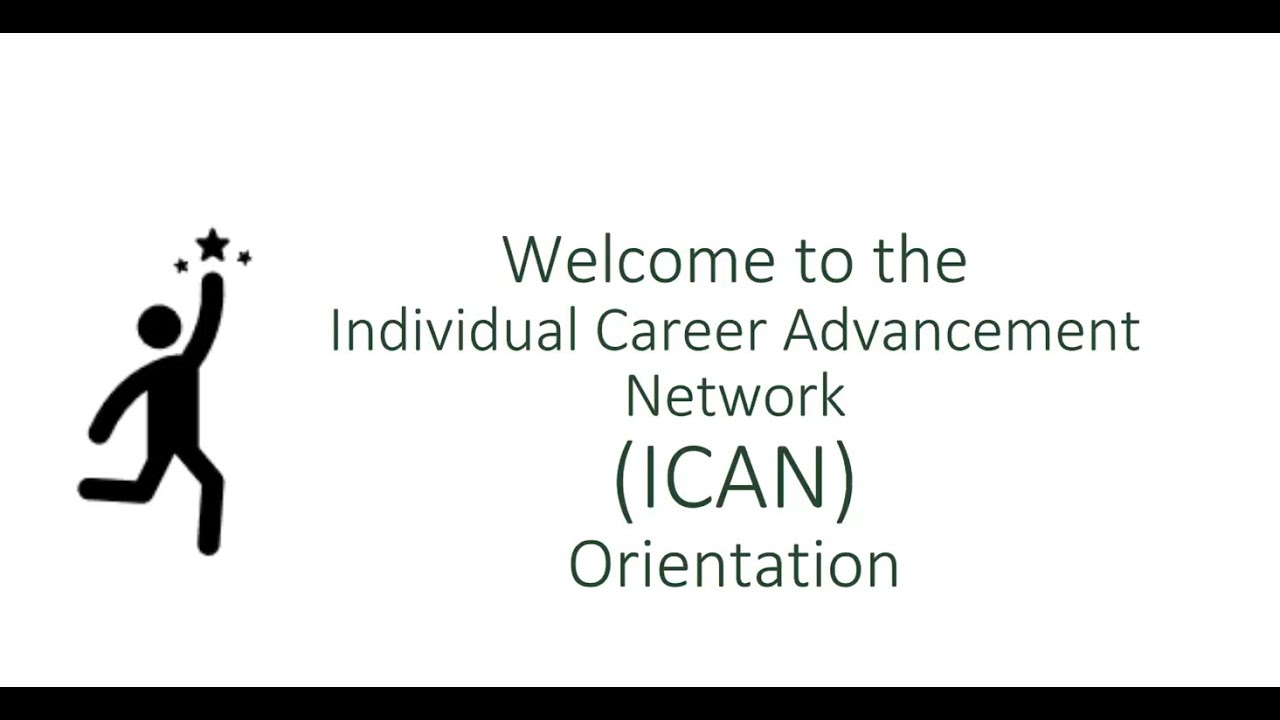 Welcome to the
Individual Career Advancement Network
(ICAN)
Orientation